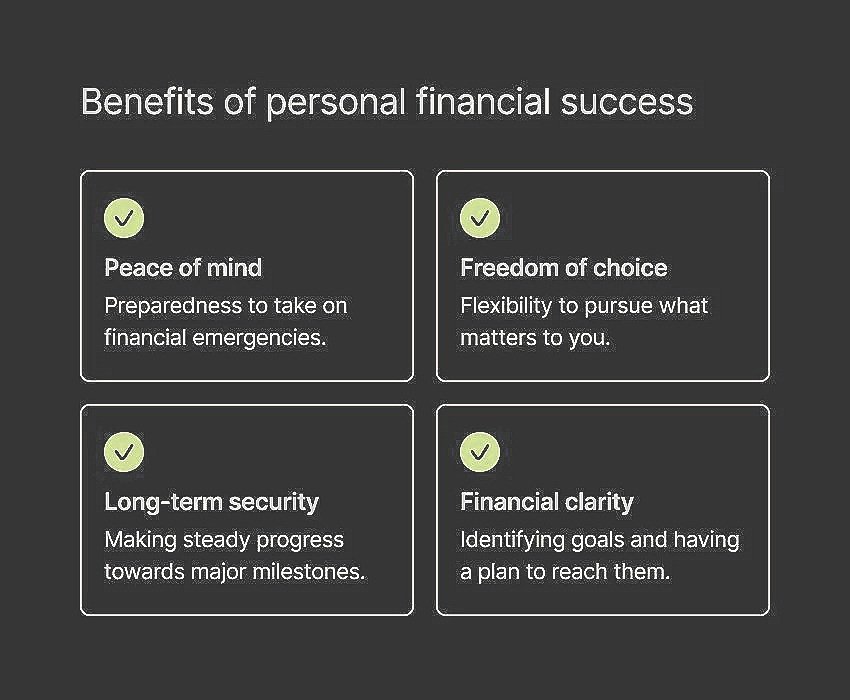 Benefits of personal financial success

Peace of mind
Preparedness to take on financial emergencies.

Freedom of choice
Flexibility to pursue what matters to you.

Long-term security
Making steady progress towards major milestones.

Financial clarity
Identifying goals and having a plan to reach them.